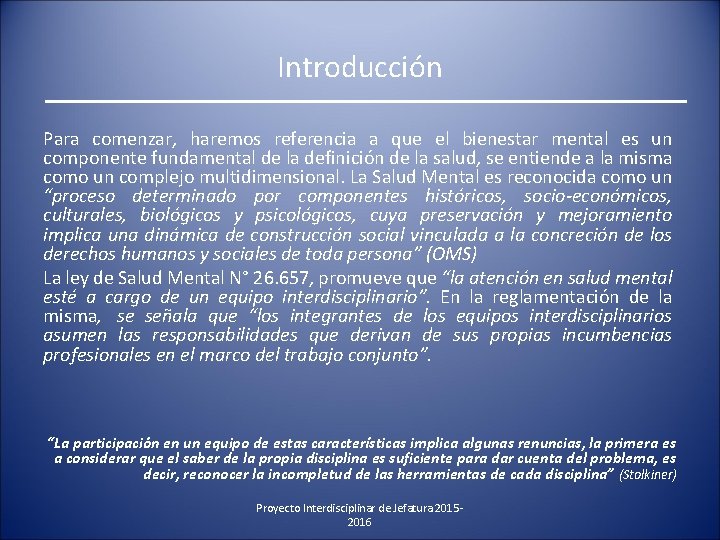 Introducción

Para comenzar, haremos referencia a que el bienestar mental es un componente fundamental de la definición de la salud, se entiende a la misma como un complejo multidimensional. La Salud Mental es reconocida como un "proceso determinado por componentes históricos, socio-económicos, culturales, biológicos y psicológicos, cuya preservación y mejoramiento implica una dinámica de construcción social vinculada a la concreción de los derechos humanos y sociales de toda persona" (OMS)

La ley de Salud Mental N° 26.657, promueve que "la atención en salud mental esté a cargo de un equipo interdisciplinario". En la reglamentación de la misma, se señala que "los integrantes de los equipos interdisciplinarios asumen las responsabilidades que derivan de sus propias incumbencias profesionales en el marco del trabajo conjunto".

"La participación en un equipo de estas características implica algunas renuncias, la primera es a considerar que el saber de la propia disciplina es suficiente para dar cuenta del problema, es decir, reconocer la incompletud de las herramientas de cada disciplina" (Stolkiner)

Proyecto Interdisciplinar de Jefatura 2015-2016